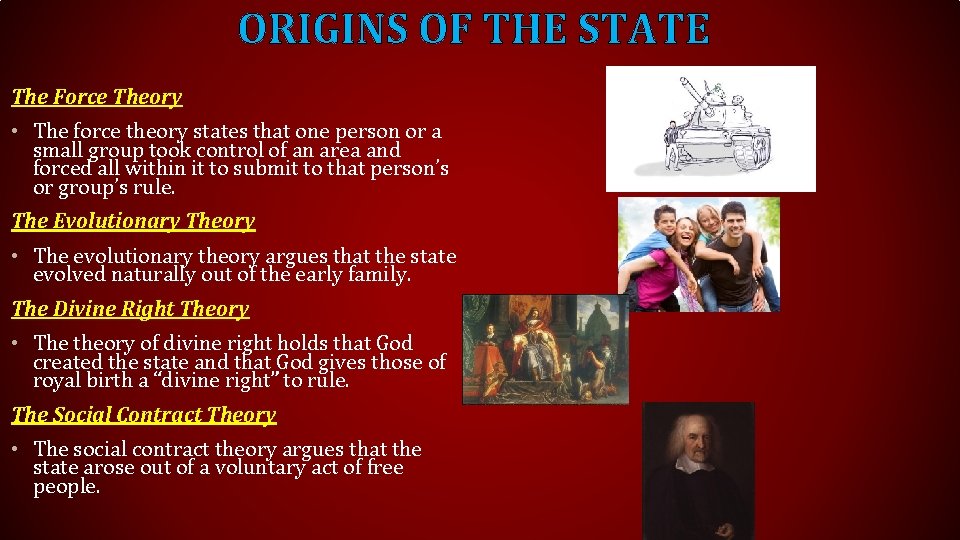 ORIGINS OF THE STATE

The Force Theory

• The force theory states that one person or a small group took control of an area and forced all within it to submit to that person's or group's rule.

The Evolutionary Theory

• The evolutionary theory argues that the state evolved naturally out of the early family.

The Divine Right Theory

• The theory of divine right holds that God created the state and that God gives those of royal birth a "divine right" to rule.

The Social Contract Theory

• The social contract theory argues that the state arose out of a voluntary act of free people.